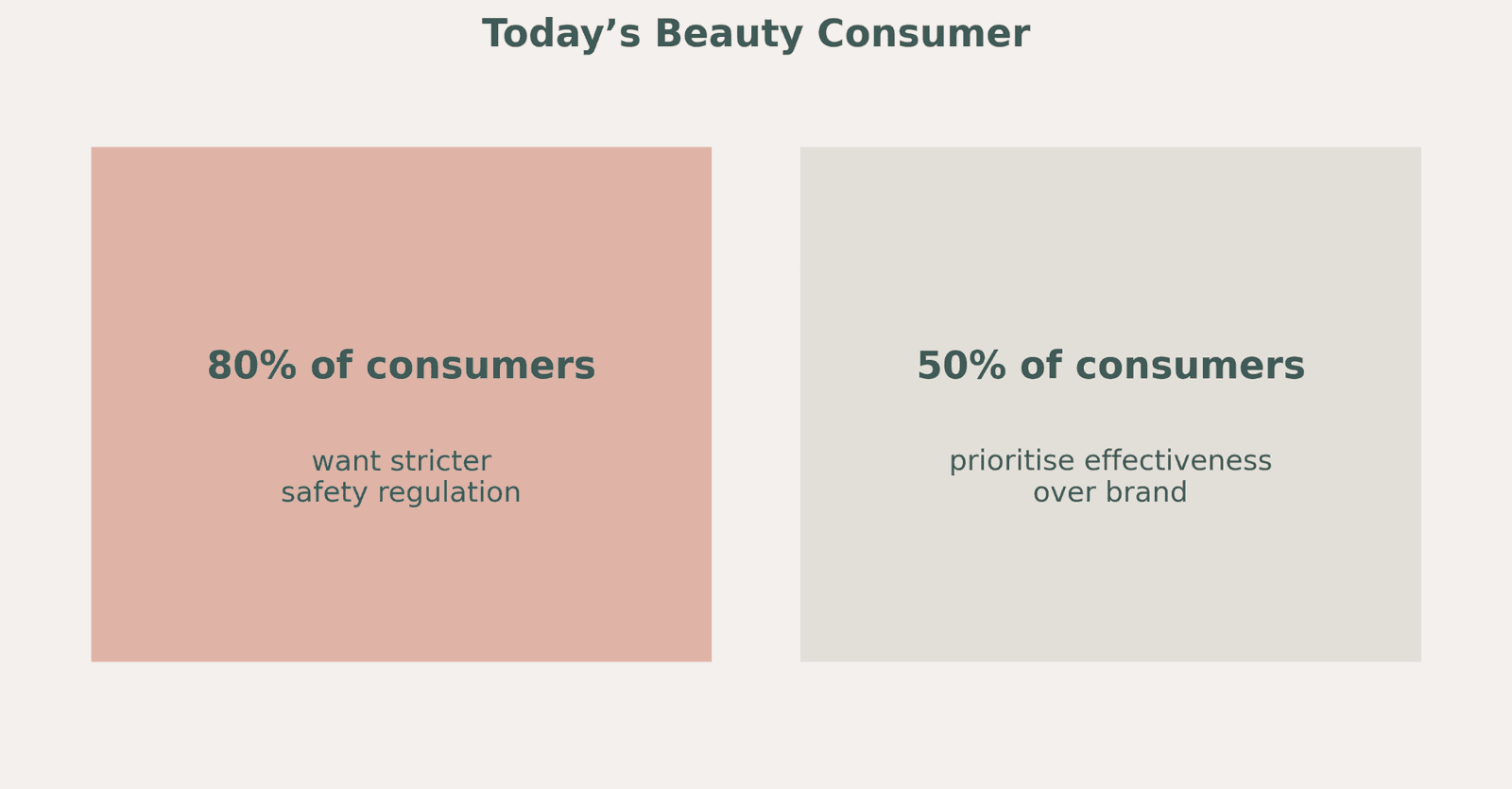 Today’s Beauty Consumer

80% of consumers

want stricter safety regulation

50% of consumers

prioritise effectiveness over brand